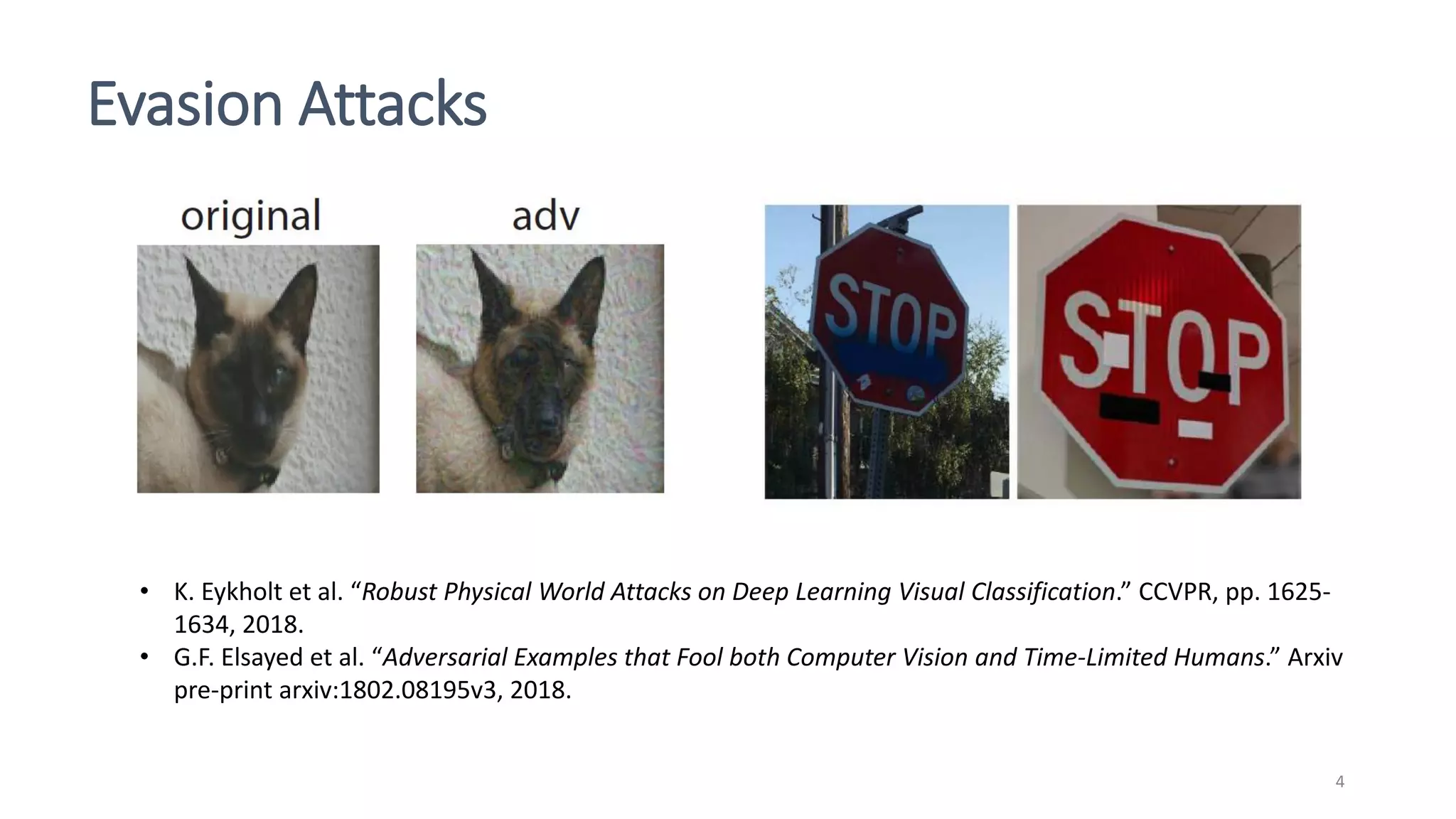 Evasion Attacks

original

adv

STOP

STOP

• K. Eykholt et al. “Robust Physical World Attacks on Deep Learning Visual Classification.” CCVPR, pp. 1625-1634, 2018.
• G.F. Elsayed et al. “Adversarial Examples that Fool both Computer Vision and Time-Limited Humans.” Arxiv pre-print arxiv:1802.08195v3, 2018.

4